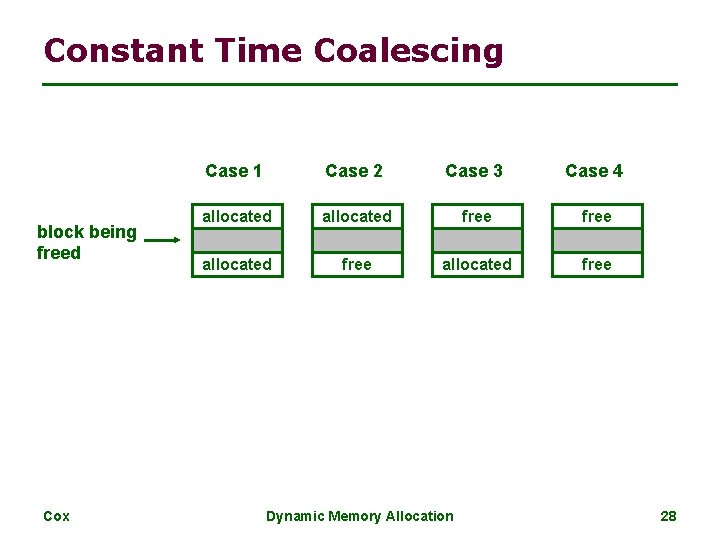 Constant Time Coalescing

Case 1

Case 2

Case 3

Case 4

block being freed

allocated

allocated

allocated

free

free

allocated

free

free

Cox

Dynamic Memory Allocation

28